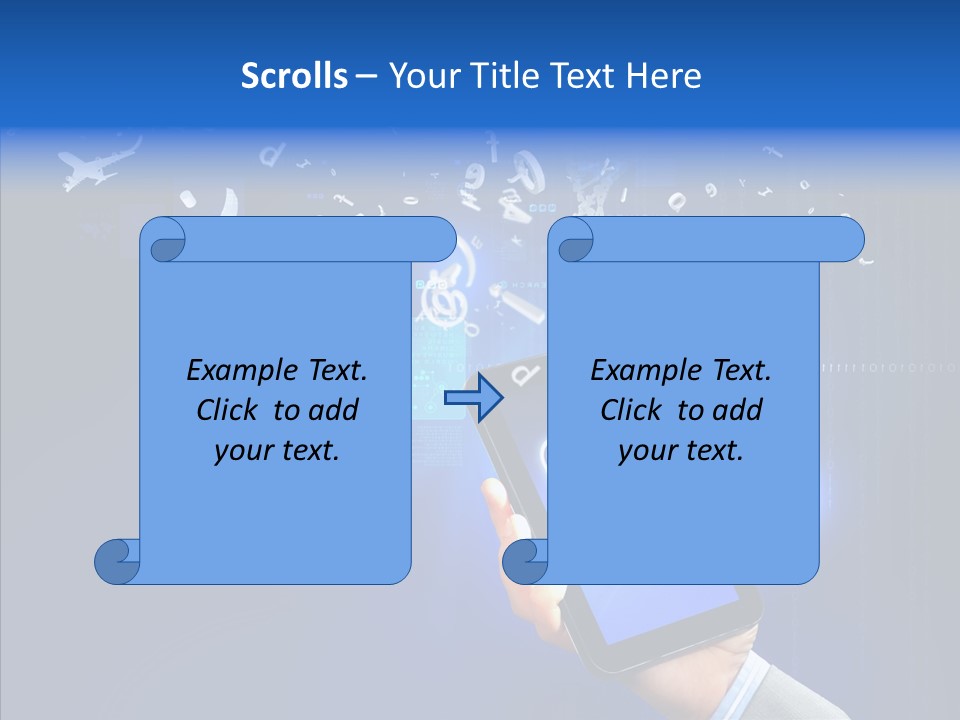 Scrolls – Your Title Text Here

Example Text. Click to add your text.

Example Text. Click to add your text.